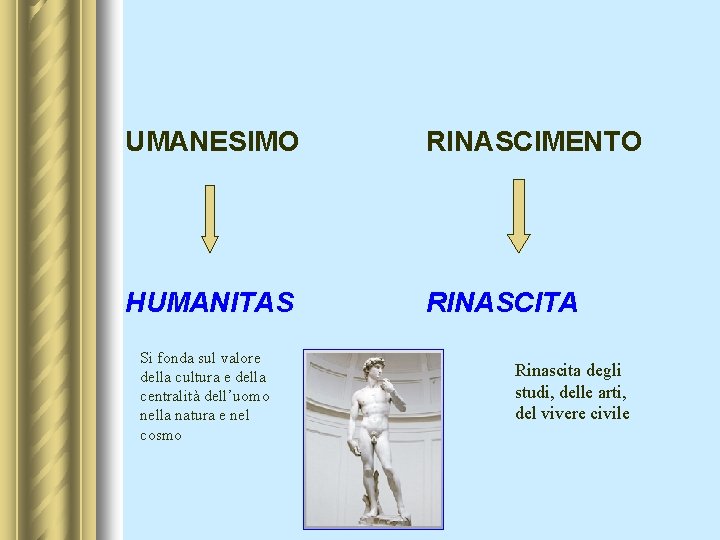 UMANESIMO

HUMANITAS

Si fonda sul valore della cultura e della centralità dell'uomo nella natura e nel cosmo

RINASCIMENTO

RINASCITA

Rinascita degli studi, delle arti, del vivere civile